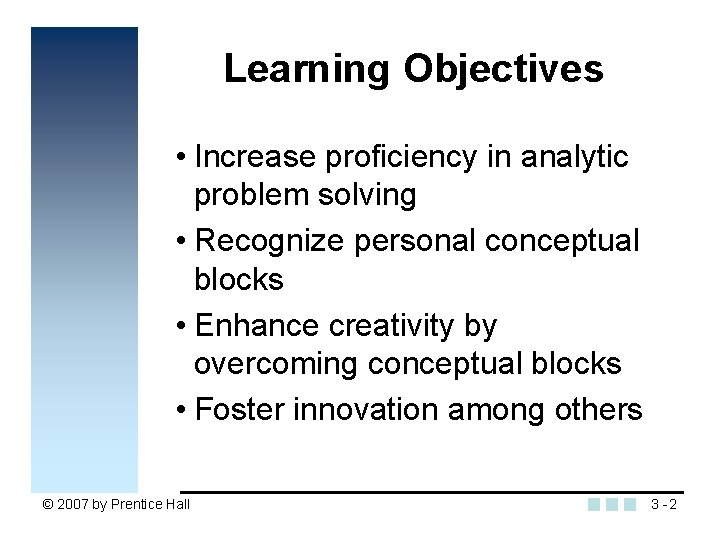 Learning Objectives

• Increase proficiency in analytic problem solving
• Recognize personal conceptual blocks
• Enhance creativity by overcoming conceptual blocks
• Foster innovation among others

© 2007 by Prentice Hall

3 - 2